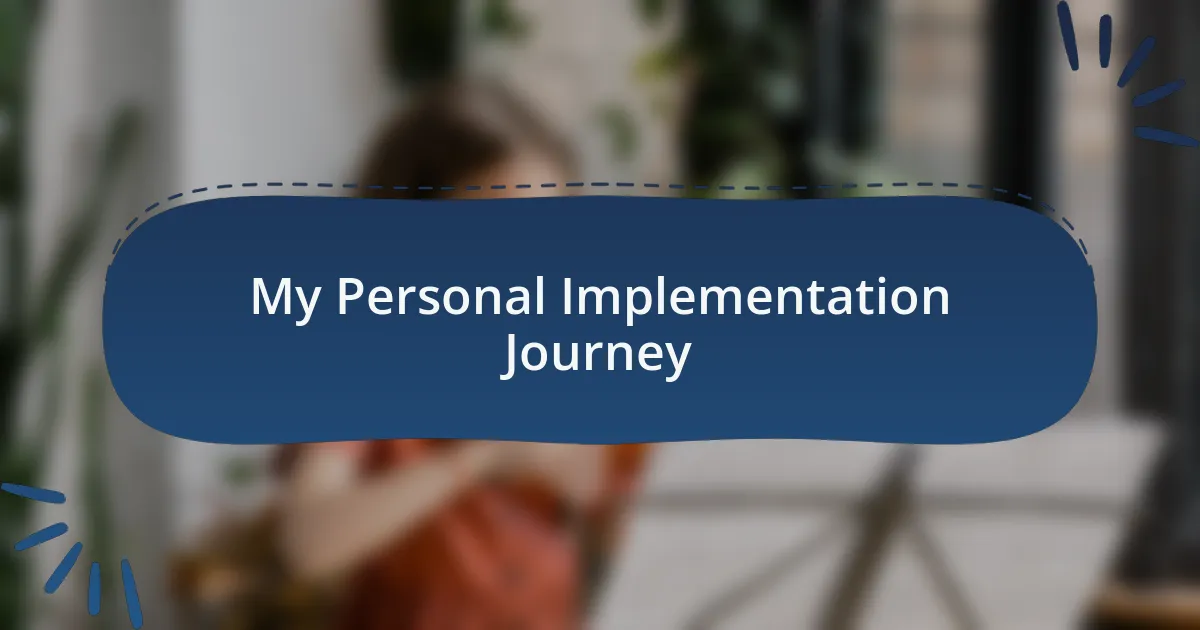 My Personal Implementation Journey